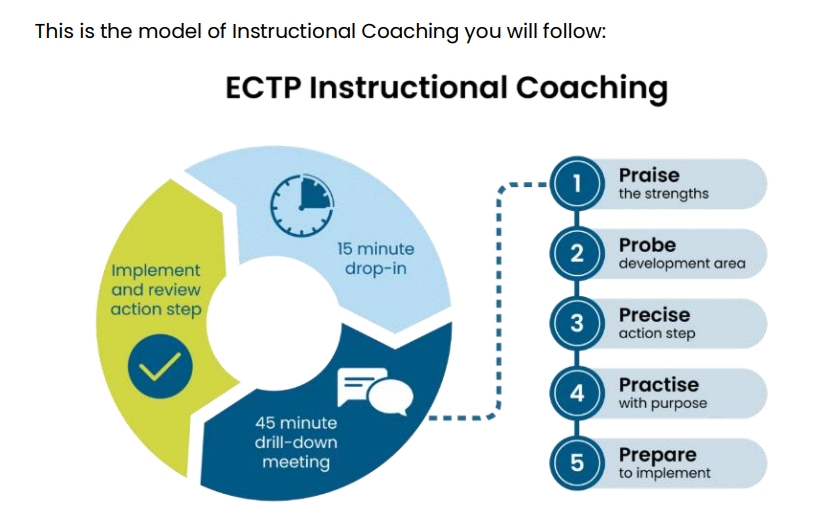 This is the model of Instructional Coaching you will follow:

ECTP Instructional Coaching

15 minute drop-in

45 minute drill-down meeting

Implement and review action step

1 Praise the strengths

2 Probe development area

3 Precise action step

4 Practise with purpose

5 Prepare to implement